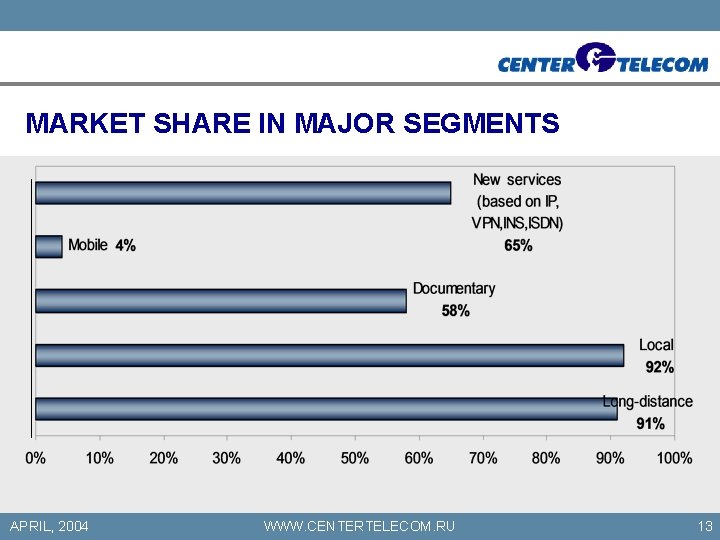 CENTER TELECOM

MARKET SHARE IN MAJOR SEGMENTS

New services (based on IP, VPN,INS,ISDN) 65%

Mobile 4%

Documentary 58%

Local 92%

Long-distance 91%

0% 10% 20% 30% 40% 50% 60% 70% 80% 90% 100%

APRIL, 2004

WWW.CENTERTELECOM.RU

13